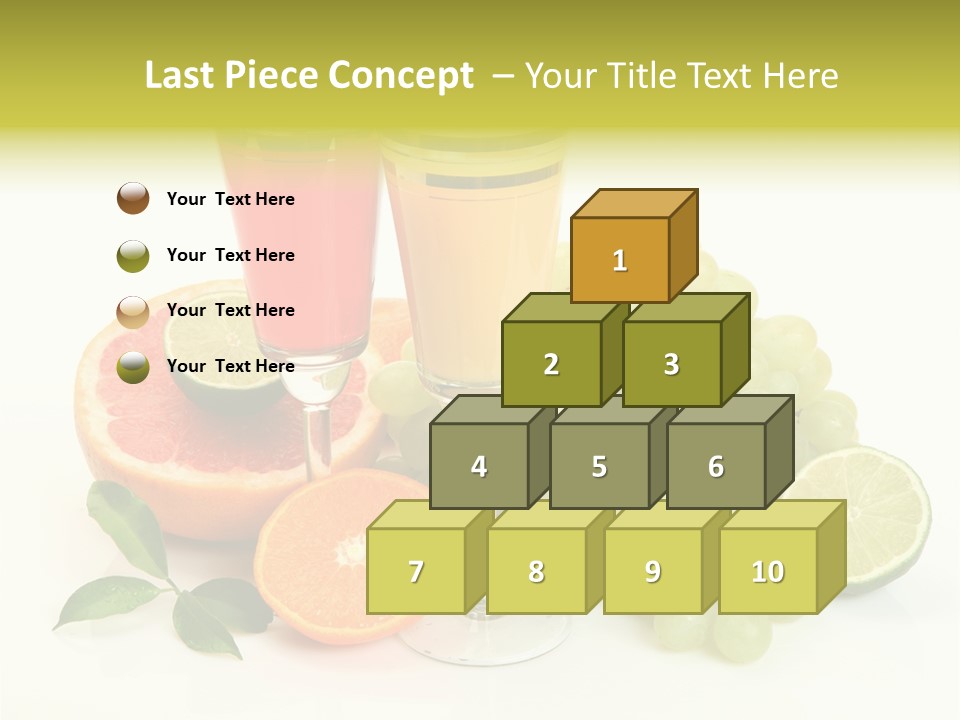 Last Piece Concept – Your Title Text Here

Your Text Here

Your Text Here

Your Text Here

Your Text Here

1

2

3

4

5

6

7

8

9

10